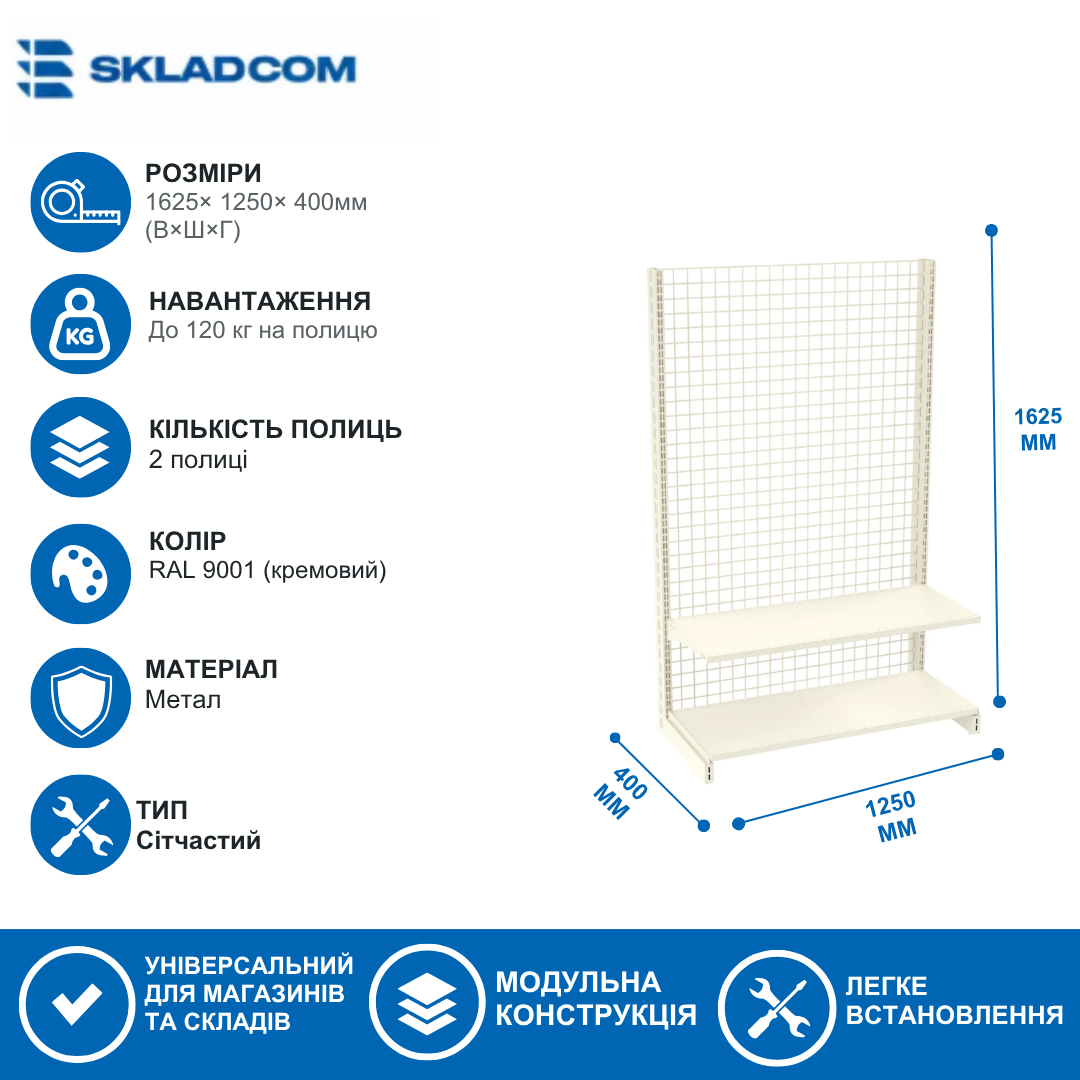 SKLADCOM

РОЗМІРИ
1625× 1250× 400мм (В×Ш×Г)

KG
НАВАНТАЖЕННЯ
До 120 кг на полицю

КІЛЬКІСТЬ ПОЛИЦЬ
2 полиці

КОЛІР
RAL 9001 (кремовий)

МАТЕРІАЛ
Метал

ТИП
Сітчастий

1625 ММ

400 ММ

1250 ММ

УНІВЕРСАЛЬНИЙ ДЛЯ МАГАЗИНІВ ТА СКЛАДІВ

МОДУЛЬНА КОНСТРУКЦІЯ

ЛЕГКЕ ВСТАНОВЛЕННЯ